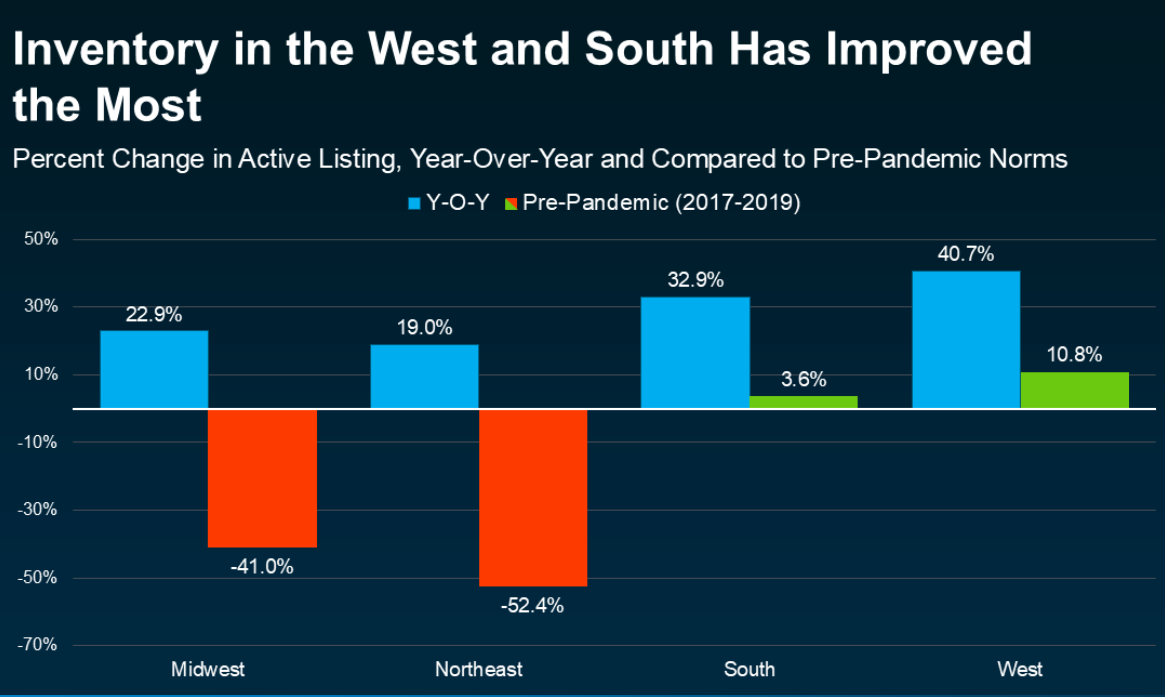 Inventory in the West and South Has Improved the Most

Percent Change in Active Listing, Year-Over-Year and Compared to Pre-Pandemic Norms

Y-O-Y Pre-Pandemic (2017-2019)

50%
30%
10%
-10%
-30%
-50%
-70%

22.9%
-41.0%
19.0%
-52.4%
32.9%
3.6%
40.7%
10.8%

Midwest
Northeast
South
West